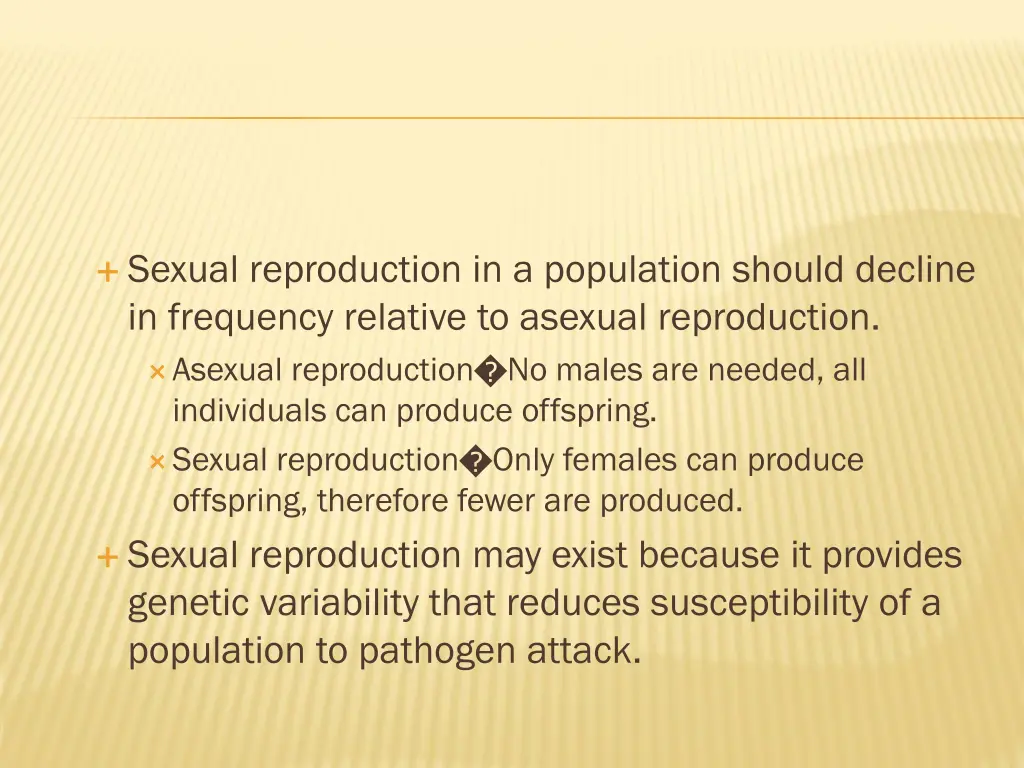 Sexual reproduction in a population should decline in frequency relative to asexual reproduction.

Asexual reproduction�No males are needed, all individuals can produce offspring.

Sexual reproduction�Only females can produce offspring, therefore fewer are produced.

Sexual reproduction may exist because it provides genetic variability that reduces susceptibility of a population to pathogen attack.